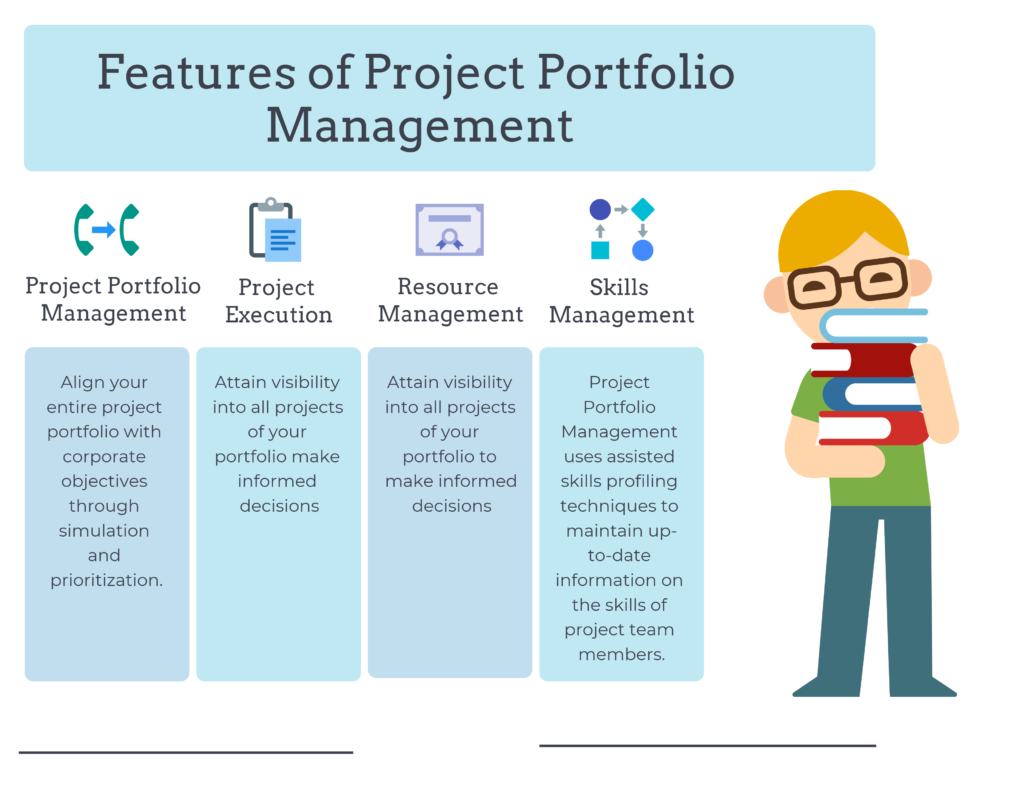 Features of Project Portfolio Management

Project Portfolio Management

Align your entire project portfolio with corporate objectives through simulation and prioritization.

Project Execution

Attain visibility into all projects of your portfolio make informed decisions

Resource Management

Attain visibility into all projects of your portfolio to make informed decisions

Skills Management

Project Portfolio Management uses assisted skills profiling techniques to maintain up-to-date information on the skills of project team members.